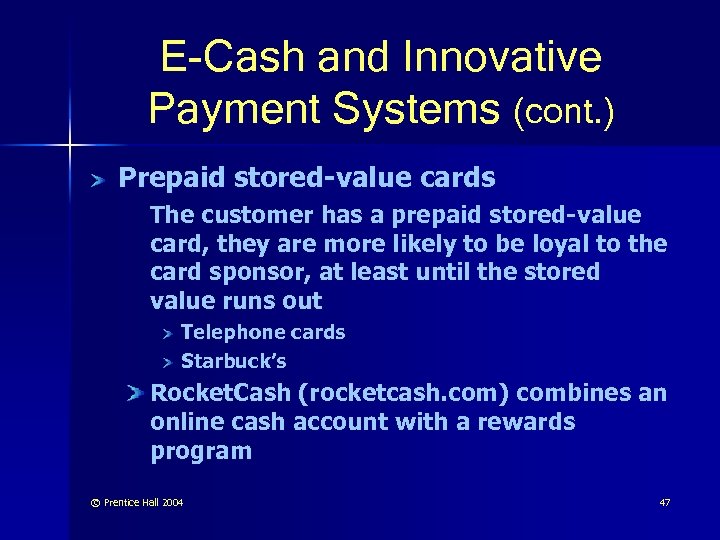 E-Cash and Innovative Payment Systems (cont.)

Prepaid stored-value cards

The customer has a prepaid stored-value card, they are more likely to be loyal to the card sponsor, at least until the stored value runs out

Telephone cards

Starbuck's

RocketCash (rocketcash.com) combines an online cash account with a rewards program

© Prentice Hall 2004

47